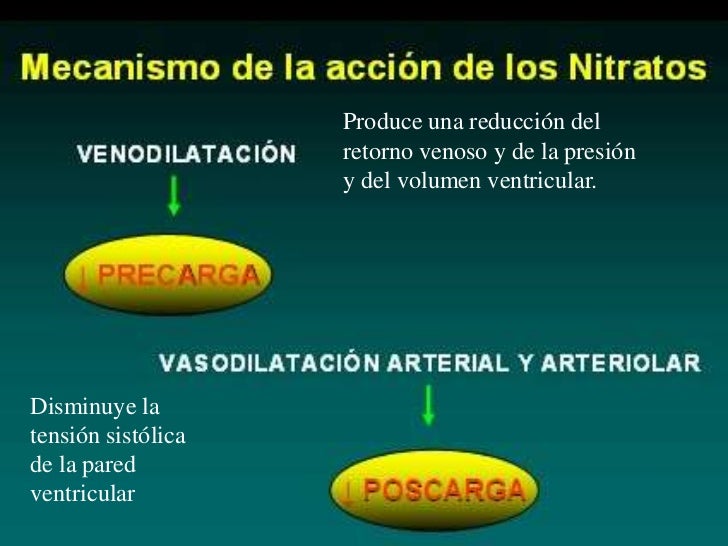 Mecanismo de la acción de los Nitratos

VENODILATACIÓN

Produce una reducción del retorno venoso y de la presión y del volumen ventricular.

↓ PRECARGA

VASODILATACIÓN ARTERIAL Y ARTERIOLAR

Disminuye la tensión sistólica de la pared ventricular

↓ POSCARGA